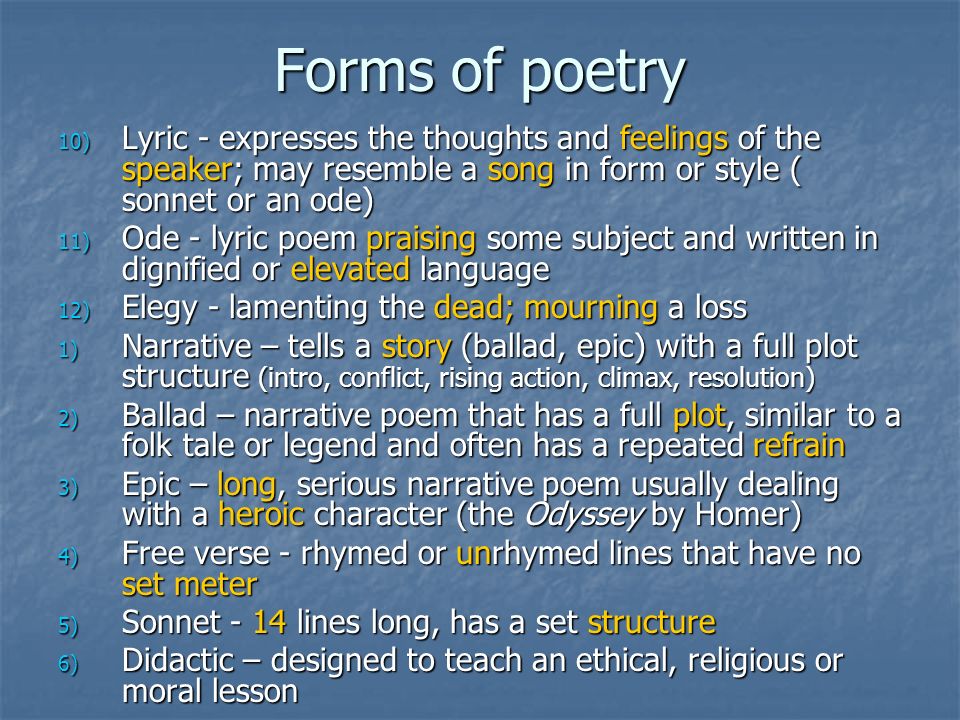 Forms of poetry

10) Lyric - expresses the thoughts and feelings of the speaker; may resemble a song in form or style ( sonnet or an ode)

11) Ode - lyric poem praising some subject and written in dignified or elevated language

12) Elegy - lamenting the dead; mourning a loss

1) Narrative – tells a story (ballad, epic) with a full plot structure (intro, conflict, rising action, climax, resolution)

2) Ballad – narrative poem that has a full plot, similar to a folk tale or legend and often has a repeated refrain

3) Epic – long, serious narrative poem usually dealing with a heroic character (the Odyssey by Homer)

4) Free verse - rhymed or unrhymed lines that have no set meter

5) Sonnet - 14 lines long, has a set structure

6) Didactic – designed to teach an ethical, religious or moral lesson